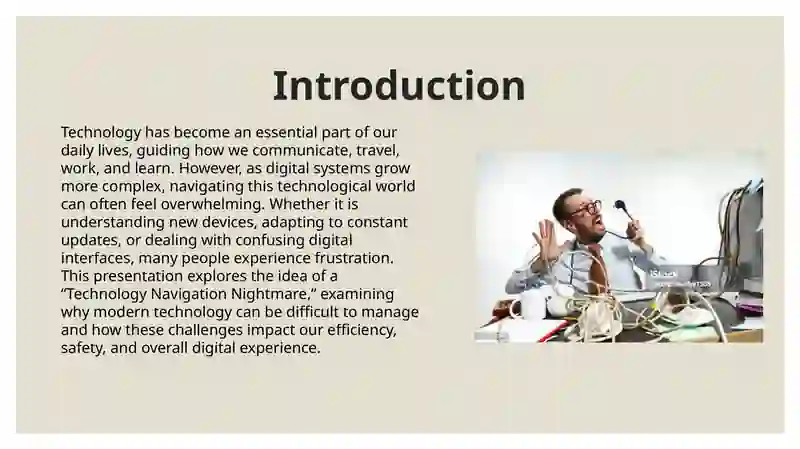 Introduction

Technology has become an essential part of our daily lives, guiding how we communicate, travel, work, and learn. However, as digital systems grow more complex, navigating this technological world can often feel overwhelming. Whether it is understanding new devices, adapting to constant updates, or dealing with confusing digital interfaces, many people experience frustration. This presentation explores the idea of a "Technology Navigation Nightmare," examining why modern technology can be difficult to manage and how these challenges impact our efficiency, safety, and overall digital experience.

iStock